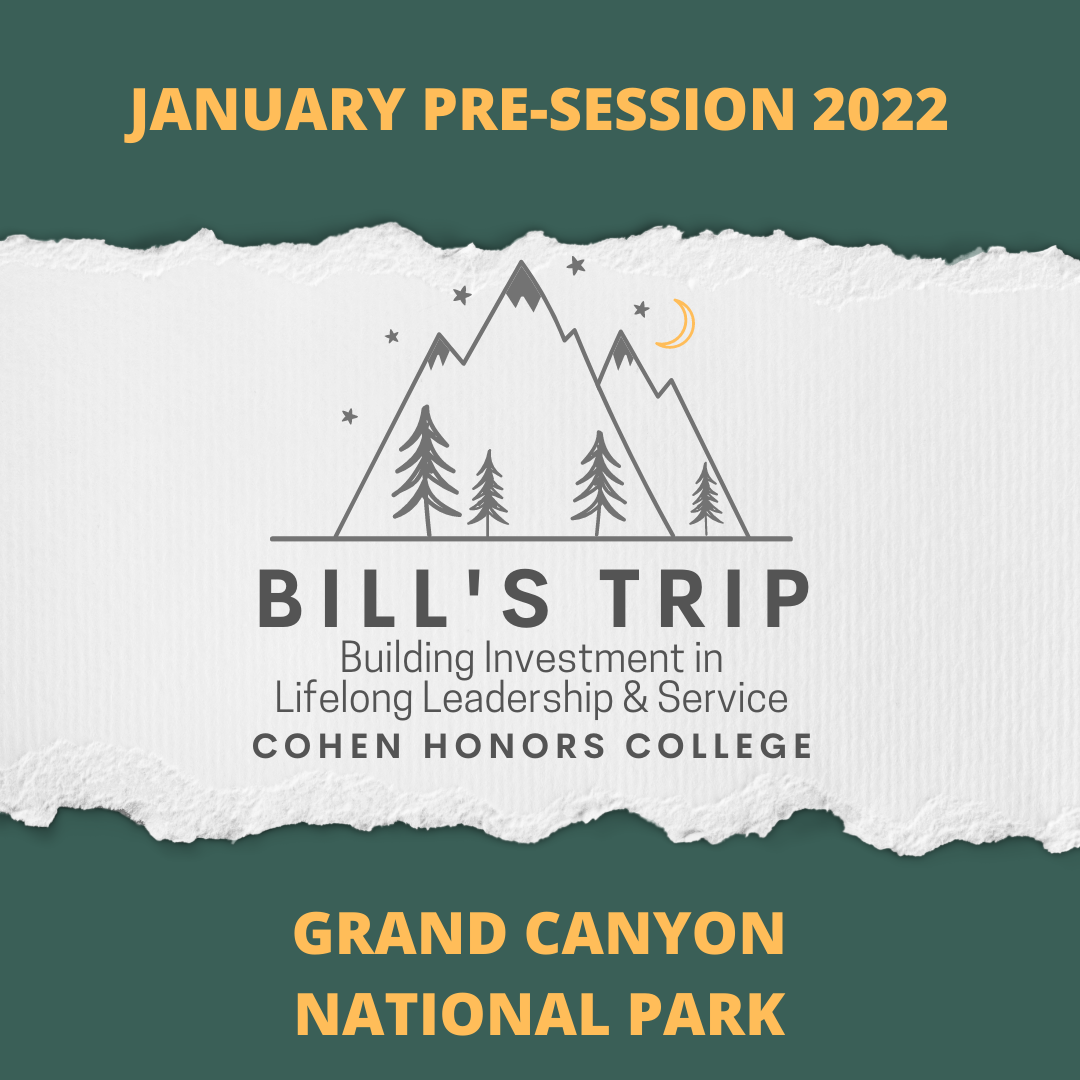 JANUARY PRE-SESSION 2022

BILL'S TRIP
Building Investment in Lifelong Leadership & Service
COHEN HONORS COLLEGE

GRAND CANYON NATIONAL PARK